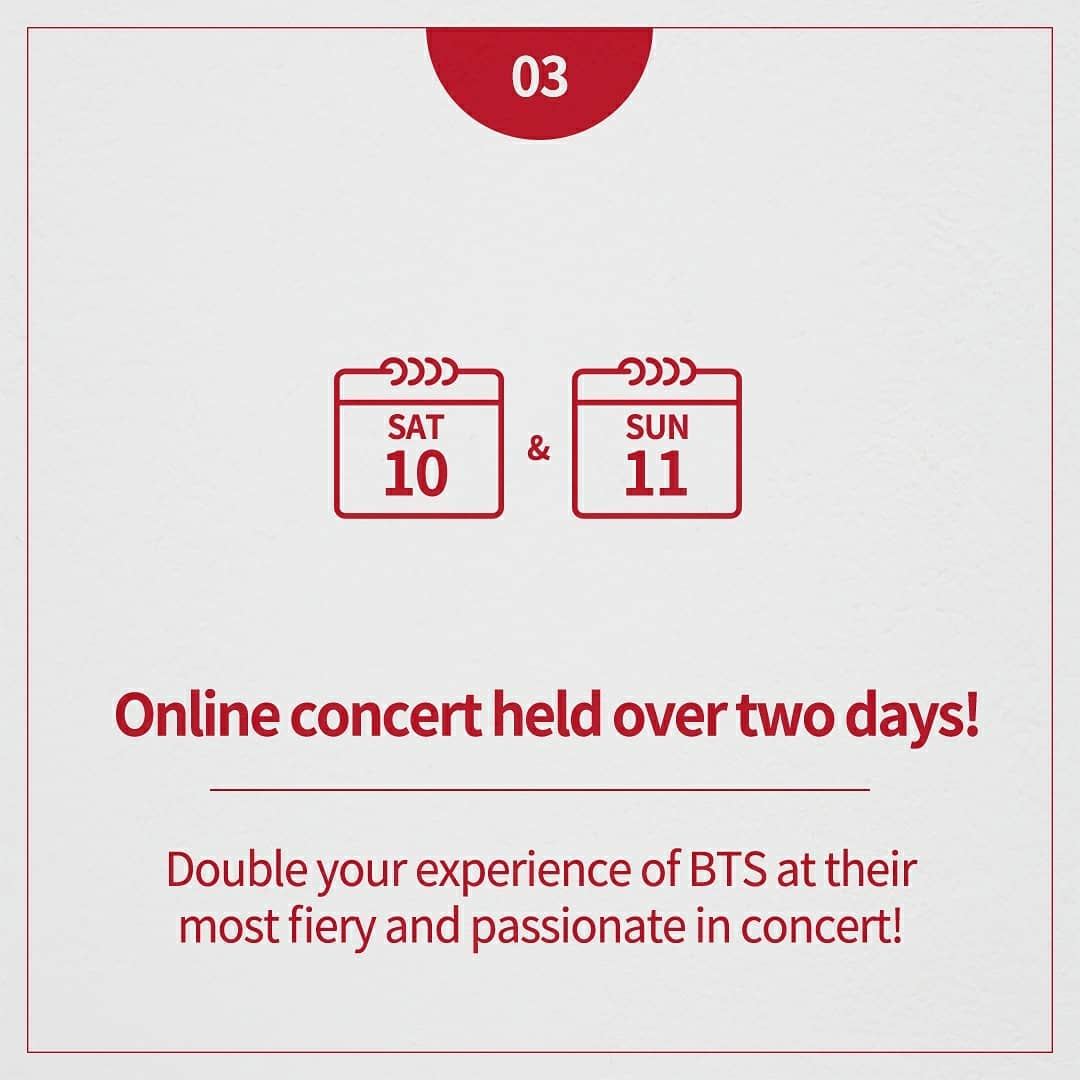 03

SAT
10

&

SUN
11

Online concert held over two days!

Double your experience of BTS at their most fiery and passionate in concert!